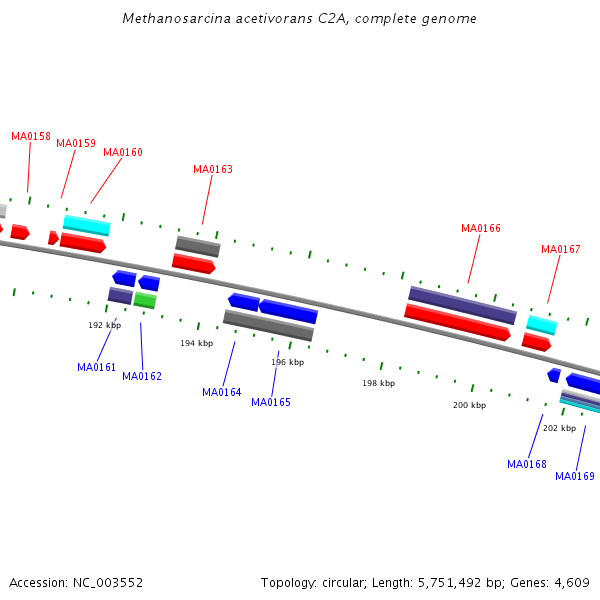 Methanosarcina acetivorans C2A, complete genome

MA0158
MA0159
MA0160
MA0163
MA0166
MA0167

192 kbp
194 kbp
196 kbp
198 kbp
200 kbp
202 kbp

MA0161
MA0162
MA0164
MA0165
MA0168
MA0169

Accession: NC_003552

Topology: circular; Length: 5,751,492 bp; Genes: 4,609